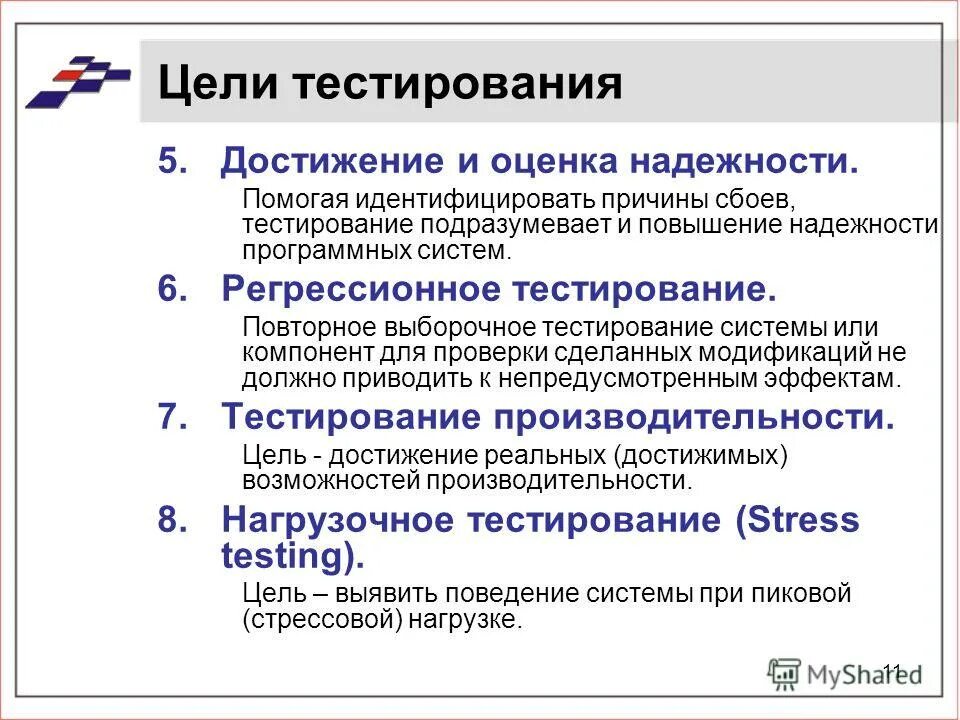 Цели тестирования

5. Достижение и оценка надежности.

Помогая идентифицировать причины сбоев, тестирование подразумевает и повышение надежности программных систем.

6. Регрессионное тестирование.

Повторное выборочное тестирование системы или компонент для проверки сделанных модификаций не должно приводить к непредусмотренным эффектам.

7. Тестирование производительности.

Цель - достижение реальных (достижимых) возможностей производительности.

8. Нагрузочное тестирование (Stress testing).

Цель – выявить поведение системы при пиковой (стрессовой) нагрузке.

11

MyShared